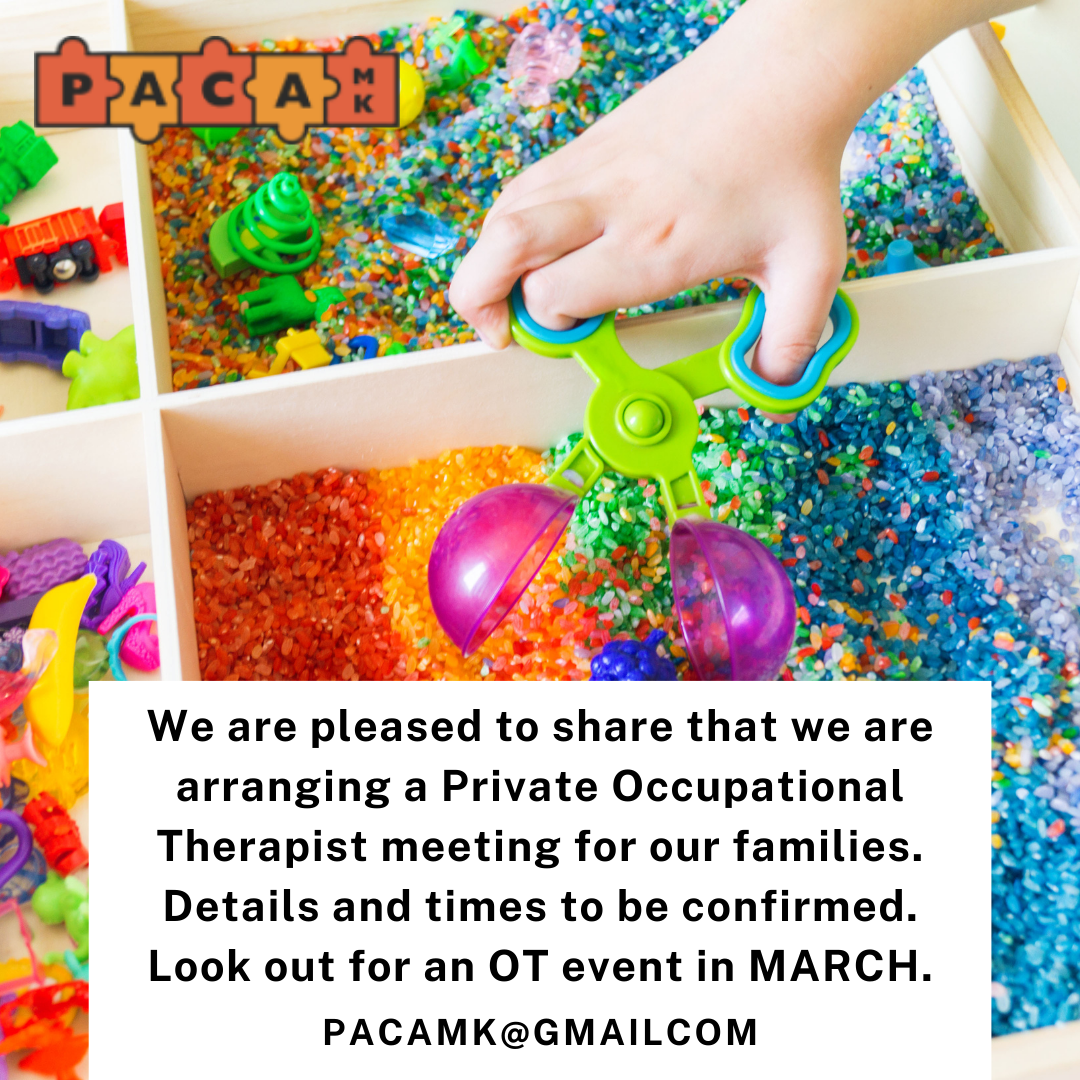 PACA MK

We are pleased to share that we are arranging a Private Occupational Therapist meeting for our families. Details and times to be confirmed. Look out for an OT event in MARCH.

PACAMK@GMAILCOM